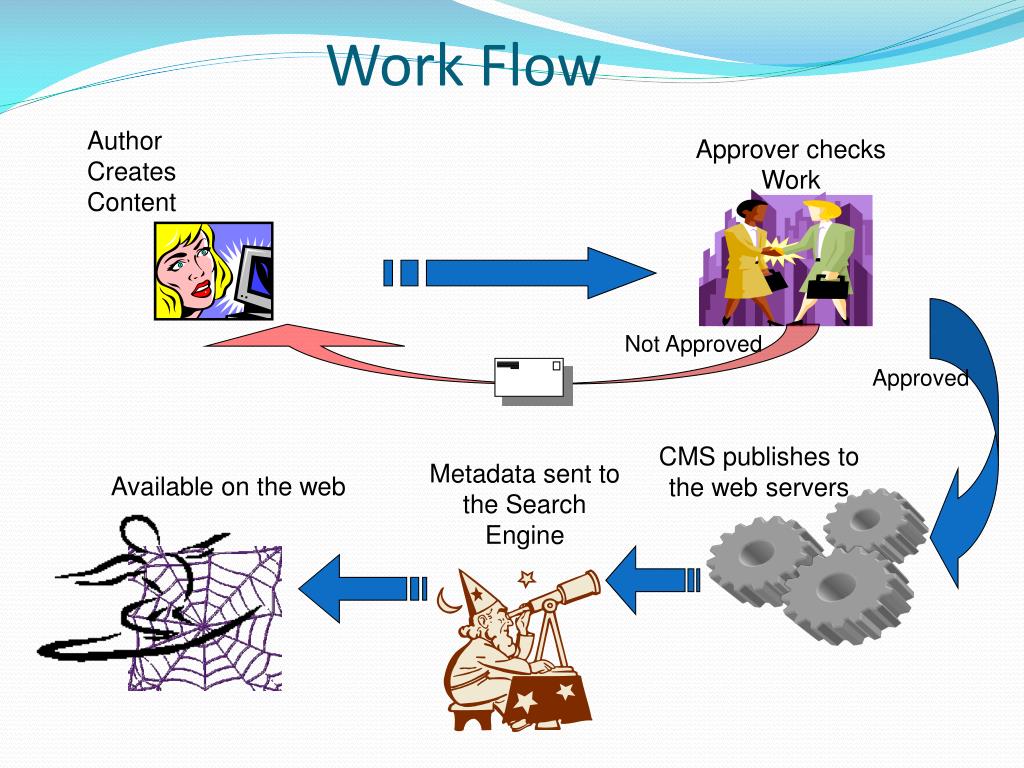 Work Flow

Author Creates Content

Approver checks Work

Not Approved

Approved

CMS publishes to the web servers

Metadata sent to the Search Engine

Available on the web